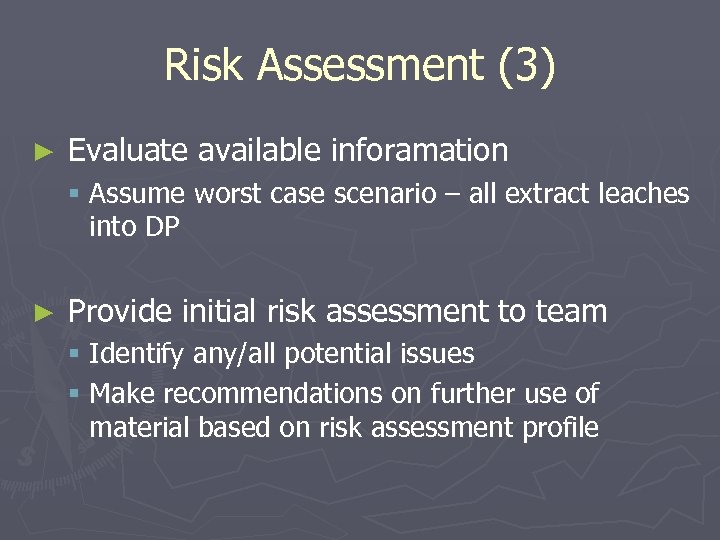 Risk Assessment (3)

► Evaluate available inforamation

▪ Assume worst case scenario – all extract leaches into DP

► Provide initial risk assessment to team

▪ Identify any/all potential issues

▪ Make recommendations on further use of material based on risk assessment profile